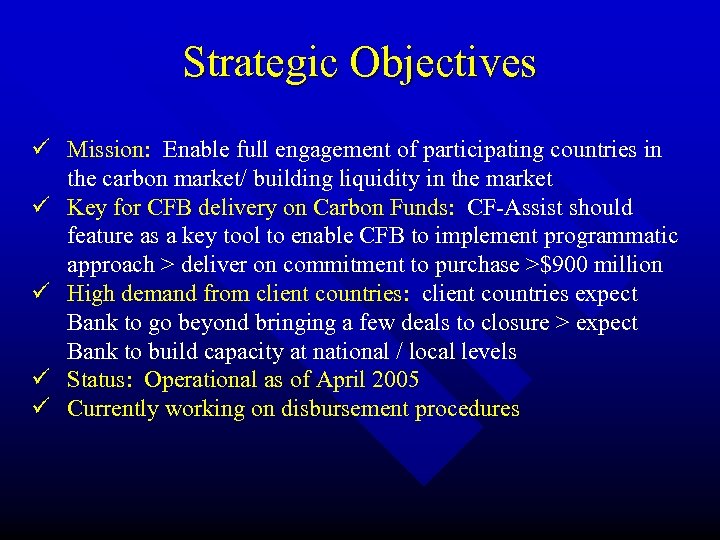 Strategic Objectives

✓ Mission: Enable full engagement of participating countries in the carbon market/ building liquidity in the market
✓ Key for CFB delivery on Carbon Funds: CF-Assist should feature as a key tool to enable CFB to implement programmatic approach > deliver on commitment to purchase >$900 million
✓ High demand from client countries: client countries expect Bank to go beyond bringing a few deals to closure > expect Bank to build capacity at national / local levels
✓ Status: Operational as of April 2005
✓ Currently working on disbursement procedures